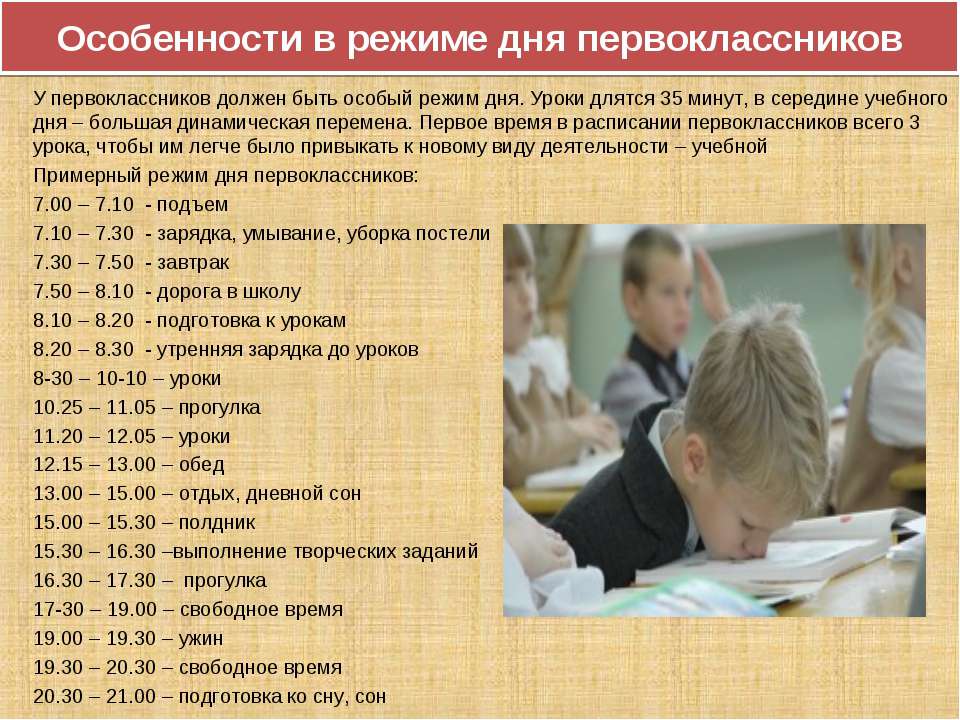 Особенности в режиме дня первоклассников

У первоклассников должен быть особый режим дня. Уроки длятся 35 минут, в середине учебного дня – большая динамическая перемена. Первое время в расписании первоклассников всего 3 урока, чтобы им легче было привыкать к новому виду деятельности – учебной

Примерный режим дня первоклассников:

7.00 – 7.10 - подъем
7.10 – 7.30 - зарядка, умывание, уборка постели
7.30 – 7.50 - завтрак
7.50 – 8.10 - дорога в школу
8.10 – 8.20 - подготовка к урокам
8.20 – 8.30 - утренняя зарядка до уроков
8-30 – 10-10 – уроки
10.25 – 11.05 – прогулка
11.20 – 12.05 – уроки
12.15 – 13.00 – обед
13.00 – 15.00 – отдых, дневной сон
15.00 – 15.30 – полдник
15.30 – 16.30 –выполнение творческих заданий
16.30 – 17.30 – прогулка
17-30 – 19.00 – свободное время
19.00 – 19.30 – ужин
19.30 – 20.30 – свободное время
20.30 – 21.00 – подготовка ко сну, сон